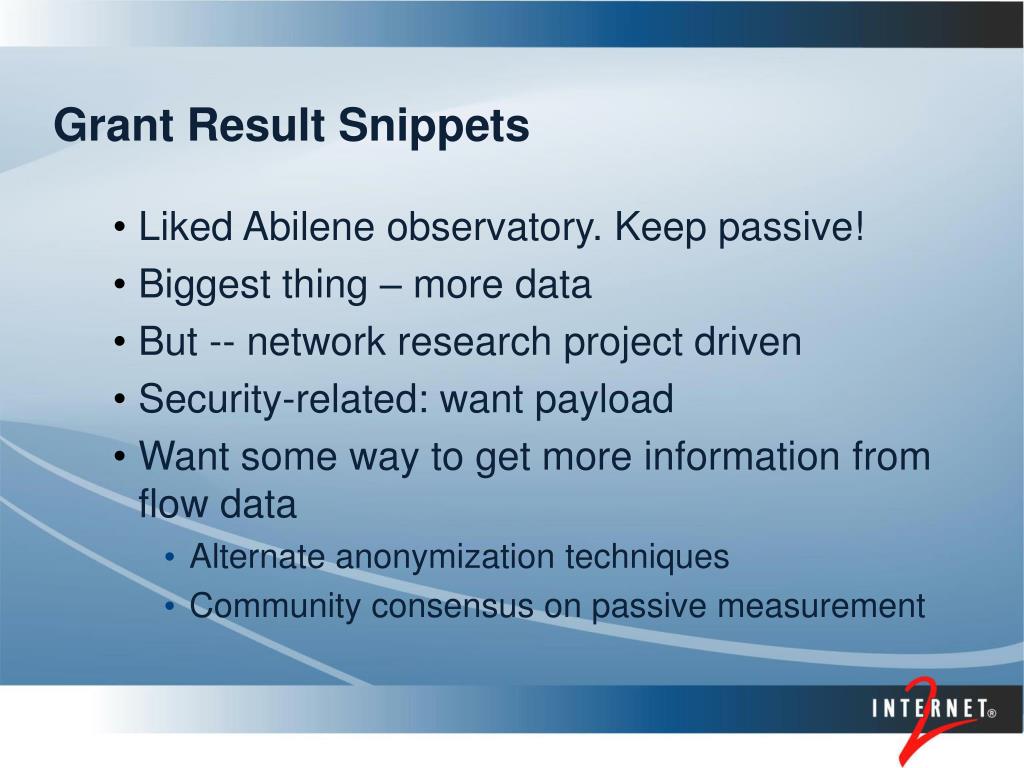 Grant Result Snippets

• Liked Abilene observatory. Keep passive!
• Biggest thing – more data
• But -- network research project driven
• Security-related: want payload
• Want some way to get more information from flow data
  • Alternate anonymization techniques
  • Community consensus on passive measurement

INTERNET® 2